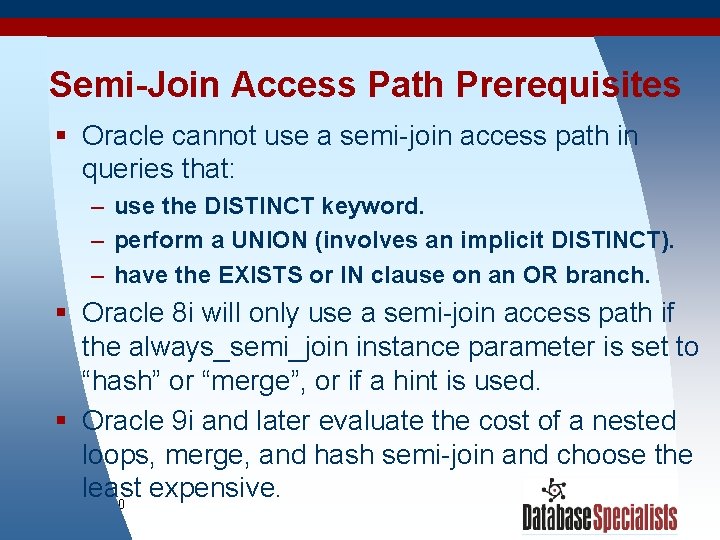 Semi-Join Access Path Prerequisites

▪ Oracle cannot use a semi-join access path in queries that:

– use the DISTINCT keyword.

– perform a UNION (involves an implicit DISTINCT).

– have the EXISTS or IN clause on an OR branch.

▪ Oracle 8i will only use a semi-join access path if the always_semi_join instance parameter is set to “hash” or “merge”, or if a hint is used.

▪ Oracle 9i and later evaluate the cost of a nested loops, merge, and hash semi-join and choose the least expensive.

0

DatabaseSpecialists